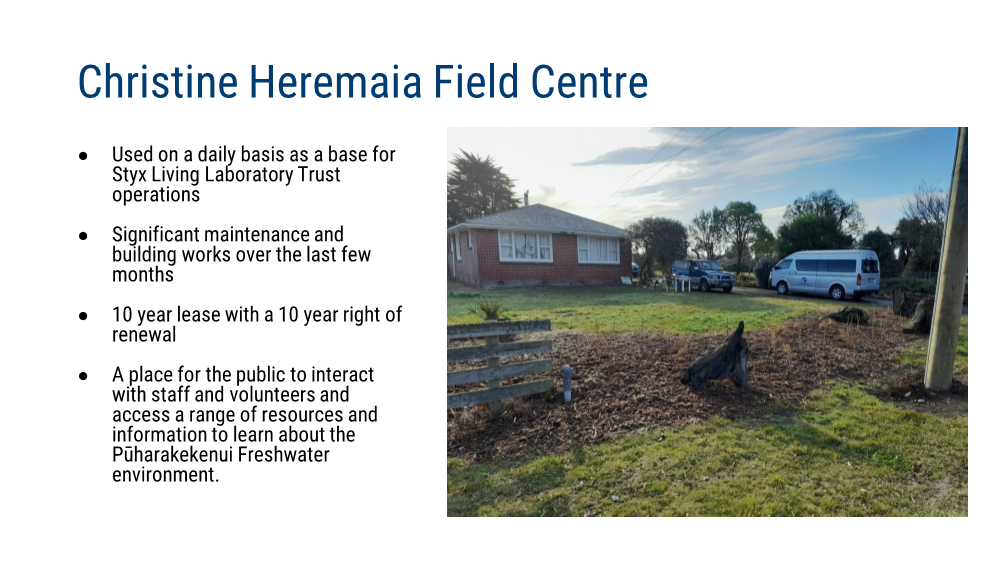 Christine Heremaia Field Centre

● Used on a daily basis as a base for Styx Living Laboratory Trust operations

● Significant maintenance and building works over the last few months

● 10 year lease with a 10 year right of renewal

● A place for the public to interact with staff and volunteers and access a range of resources and information to learn about the Pūharakekenui Freshwater environment.